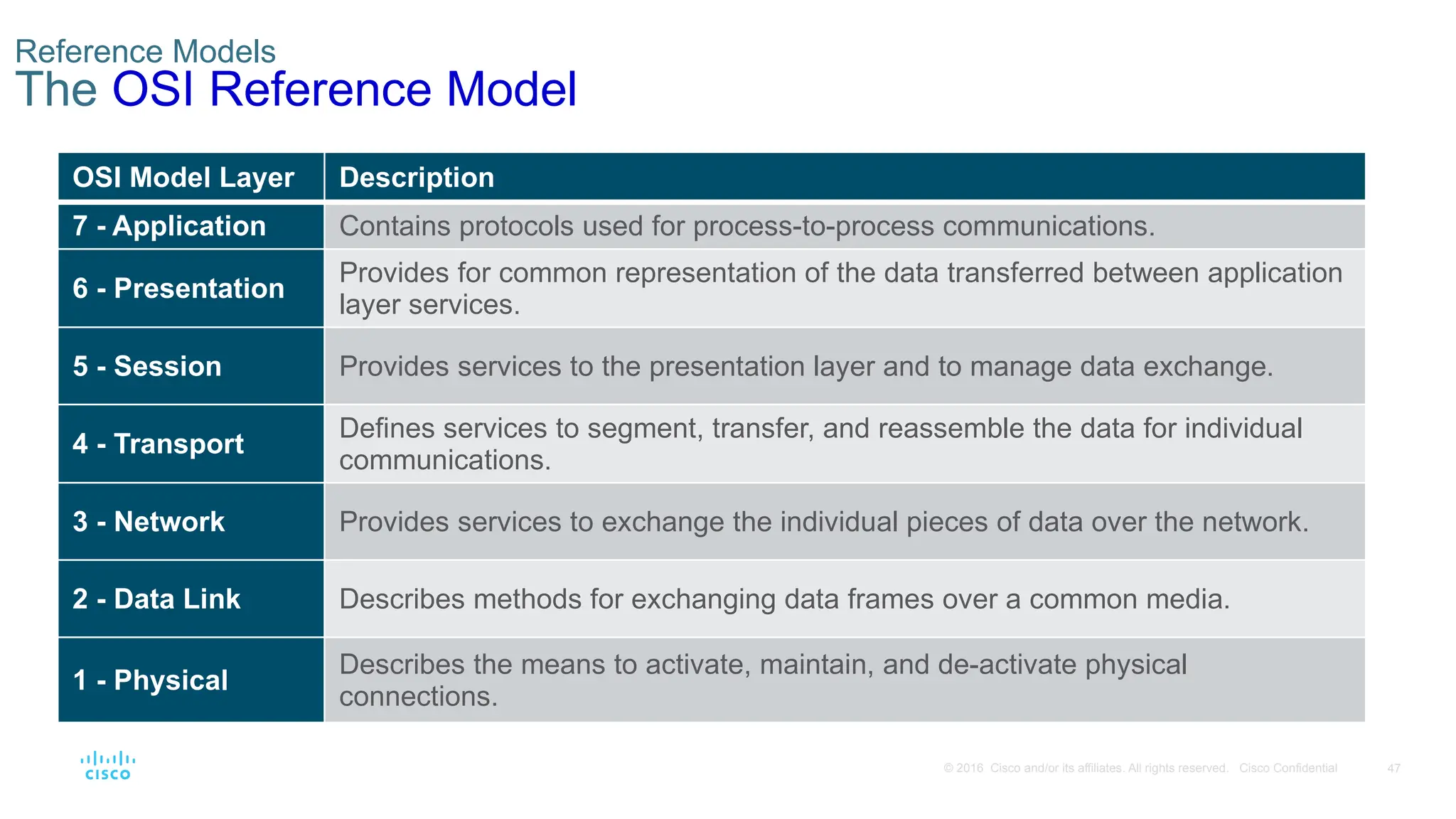 Reference Models
The OSI Reference Model

| OSI Model Layer | Description |
|---|---|
| 7 - Application | Contains protocols used for process-to-process communications. |
| 6 - Presentation | Provides for common representation of the data transferred between application layer services. |
| 5 - Session | Provides services to the presentation layer and to manage data exchange. |
| 4 - Transport | Defines services to segment, transfer, and reassemble the data for individual communications. |
| 3 - Network | Provides services to exchange the individual pieces of data over the network. |
| 2 - Data Link | Describes methods for exchanging data frames over a common media. |
| 1 - Physical | Describes the means to activate, maintain, and de-activate physical connections. |

cisco

© 2016 Cisco and/or its affiliates. All rights reserved. Cisco Confidential 47